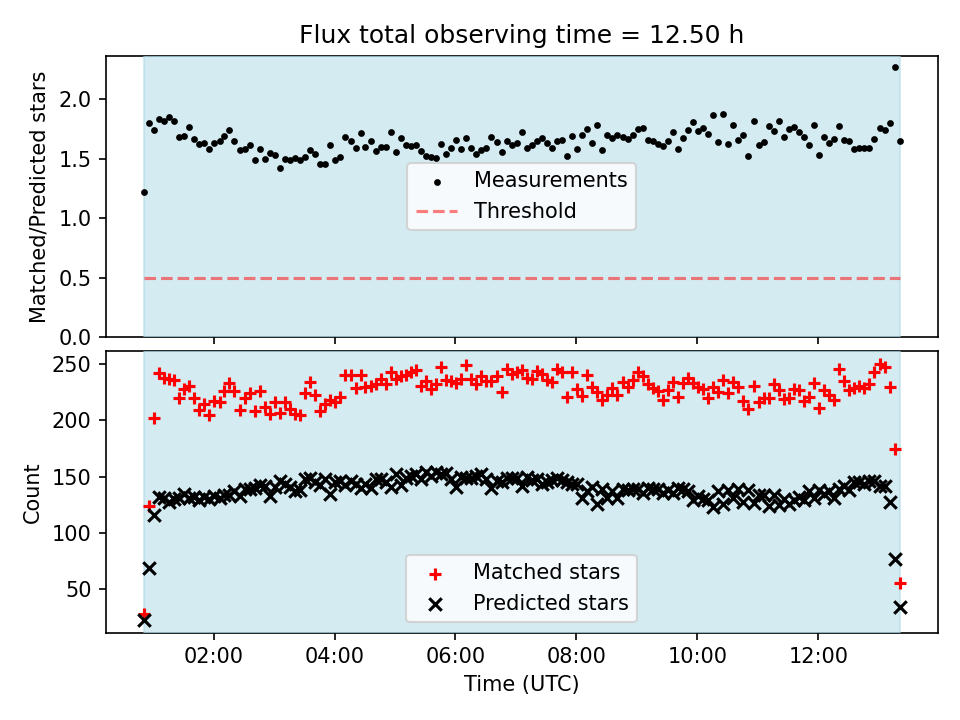 Flux total observing time = 12.50 h

Matched/Predicted stars

2.0
1.5
1.0
0.5
0.0

Measurements
Threshold

Count

250
200
150
100
50

Matched stars
Predicted stars

02:00
04:00
06:00
08:00
10:00
12:00

Time (UTC)